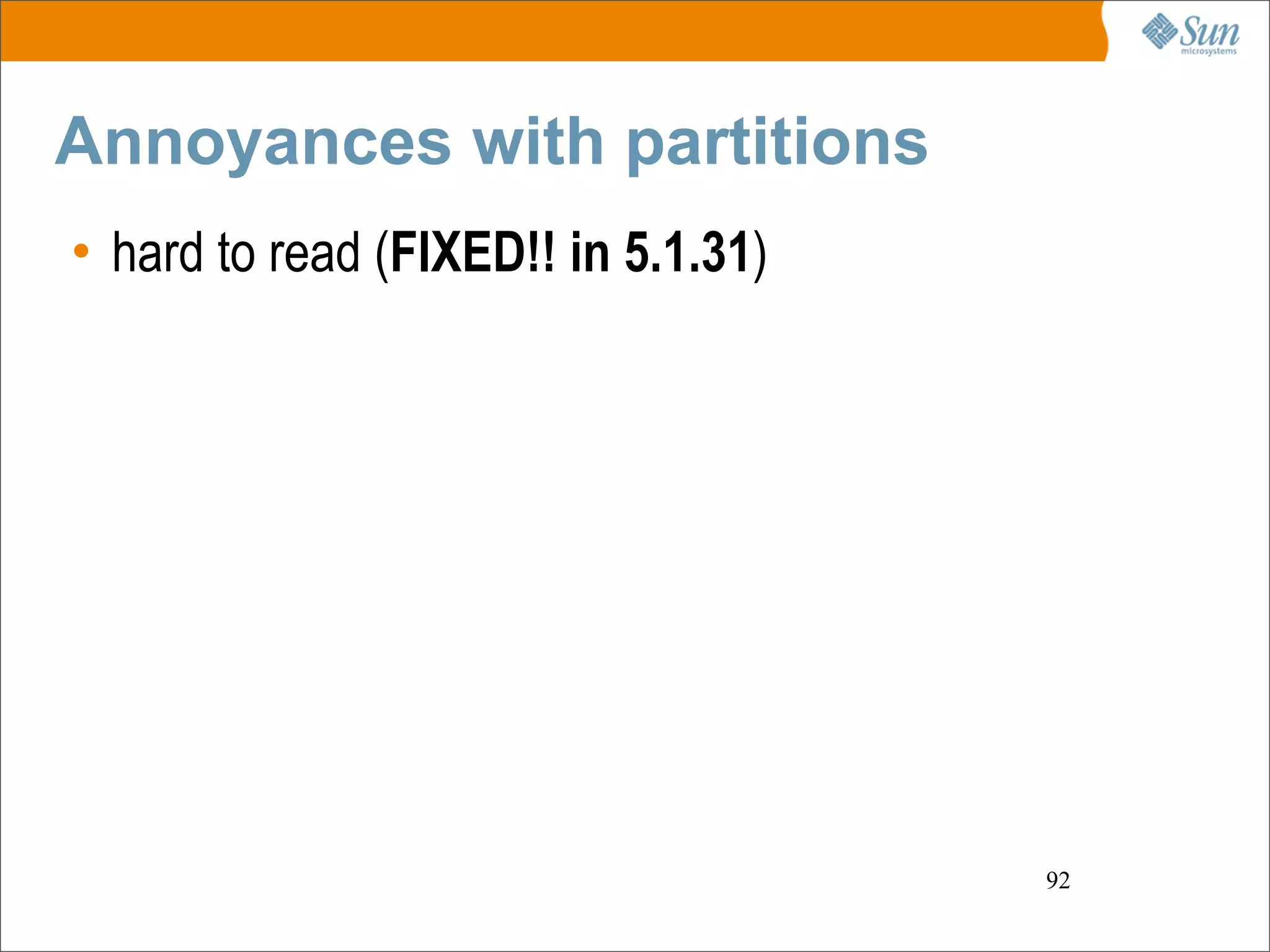 Sun microsystems

Annoyances with partitions

• hard to read (FIXED!! in 5.1.31)

92